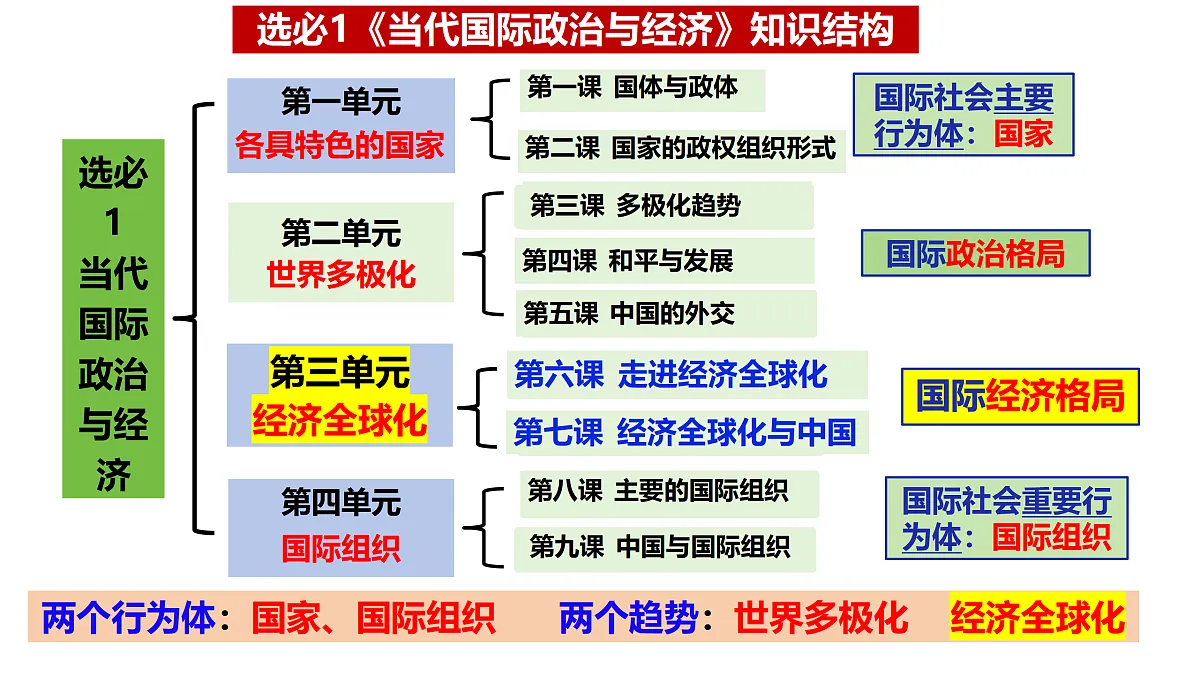 选必1《当代国际政治与经济》知识结构

选必1当代国际政治与经济

第一单元
各具特色的国家

第一课 国体与政体

第二课 国家的政权组织形式

国际社会主要行为体：国家

第二单元
世界多极化

第三课 多极化趋势

第四课 和平与发展

第五课 中国的外交

国际政治格局

第三单元
经济全球化

第六课 走进经济全球化

第七课 经济全球化与中国

国际经济格局

第四单元
国际组织

第八课 主要的国际组织

第九课 中国与国际组织

国际社会重要行为体：国际组织

两个行为体：国家、国际组织 两个趋势：世界多极化 经济全球化